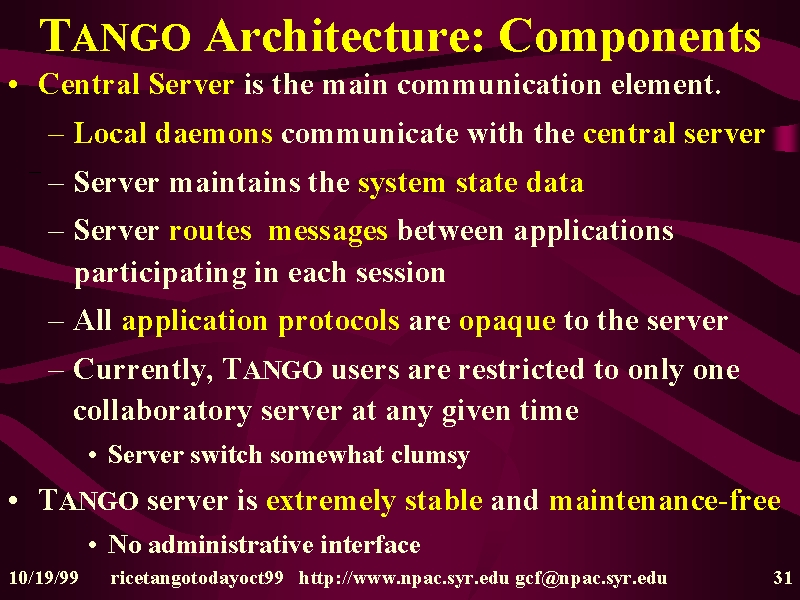 TANGO Architecture: Components

• Central Server is the main communication element.

– Local daemons communicate with the central server

– Server maintains the system state data

– Server routes messages between applications participating in each session

– All application protocols are opaque to the server

– Currently, TANGO users are restricted to only one collaboratory server at any given time

• Server switch somewhat clumsy

• TANGO server is extremely stable and maintenance-free

• No administrative interface

10/19/99 ricetangotodayoct99 http://www.npac.syr.edu gcf@npac.syr.edu 31